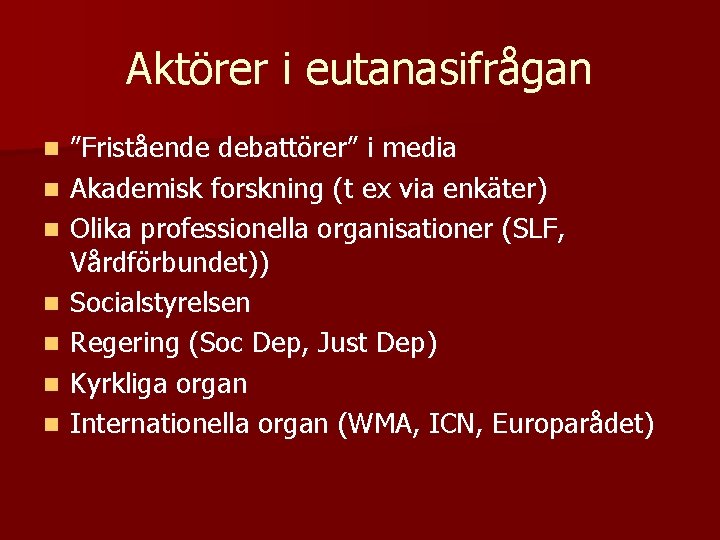 Aktörer i eutanasifrågan

- ”Fristående debattörer” i media
- Akademisk forskning (t ex via enkäter)
- Olika professionella organisationer (SLF, Vårdförbundet))
- Socialstyrelsen
- Regering (Soc Dep, Just Dep)
- Kyrkliga organ
- Internationella organ (WMA, ICN, Europarådet)